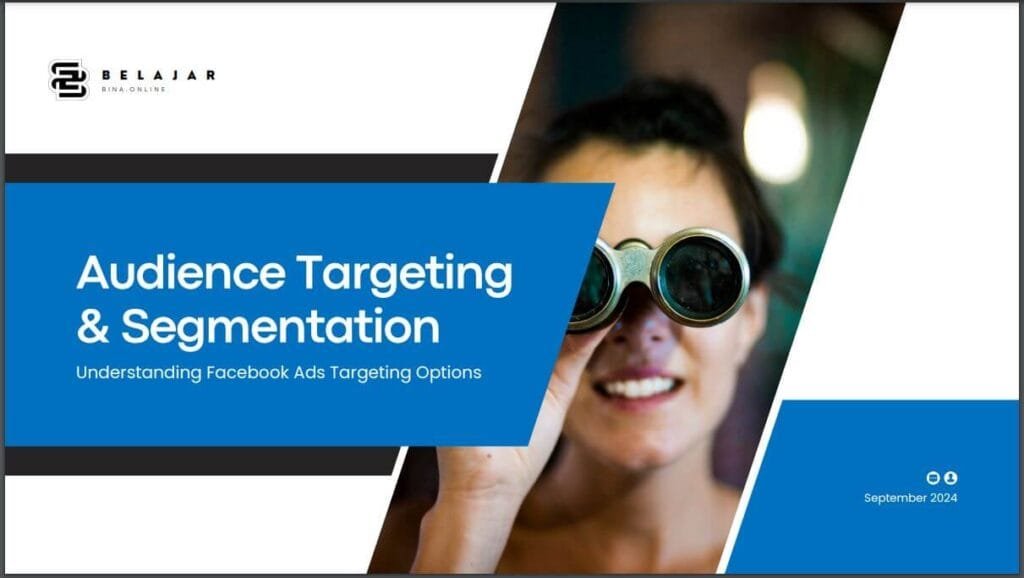 BELAJAR
BINA.ONLINE

Audience Targeting & Segmentation

Understanding Facebook Ads Targeting Options

September 2024